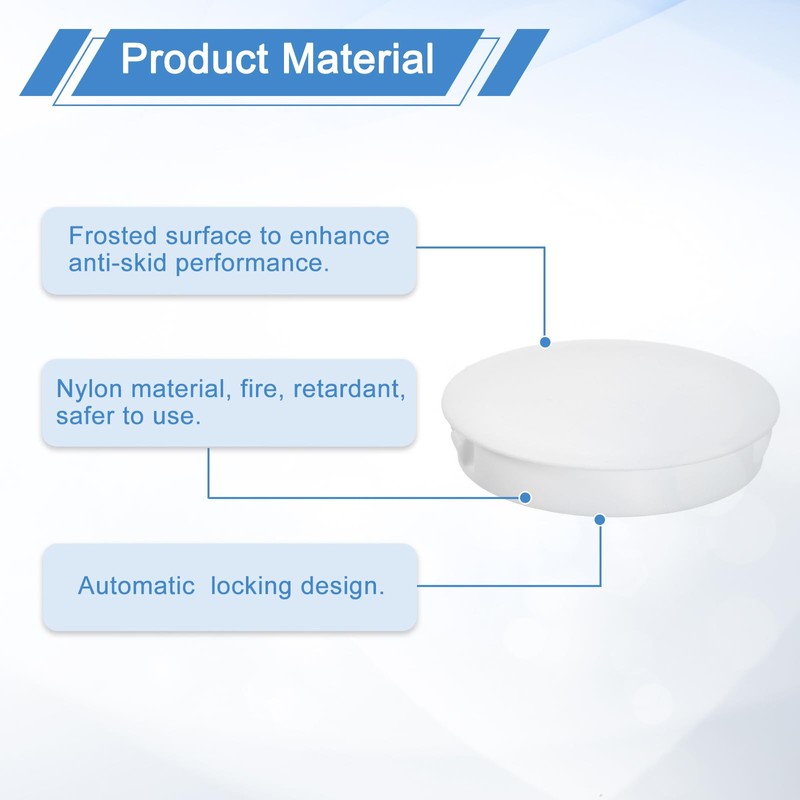 Product Material

Frosted surface to enhance anti-skid performance.

Nylon material, fire, retardant, safer to use.

Automatic  locking design.